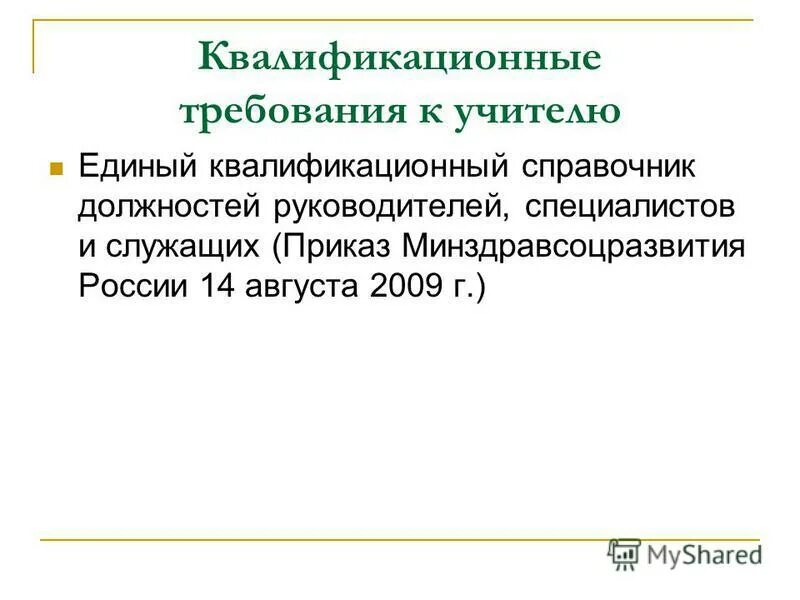 Квалификационные требования к учителю

Единый квалификационный справочник должностей руководителей, специалистов и служащих (Приказ Минздравсоцразвития России 14 августа 2009 г.)

MyShared